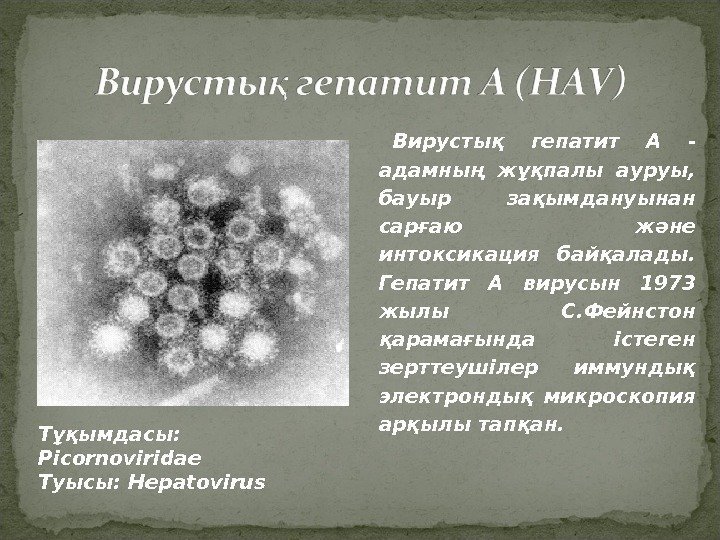 Вирустық гепатит А (HAV)

Вирустық гепатит А - адамның жұқпалы ауруы, бауыр зақымдануынан сарғаю және интоксикация байқалады. Гепатит А вирусын 1973 жылы С.Фейнстон қарамағында істеген зерттеушілер иммундық электрондық микроскопия арқылы тапқан.

Тұқымдасы: Picornoviridae
Туысы: Hepatovirus